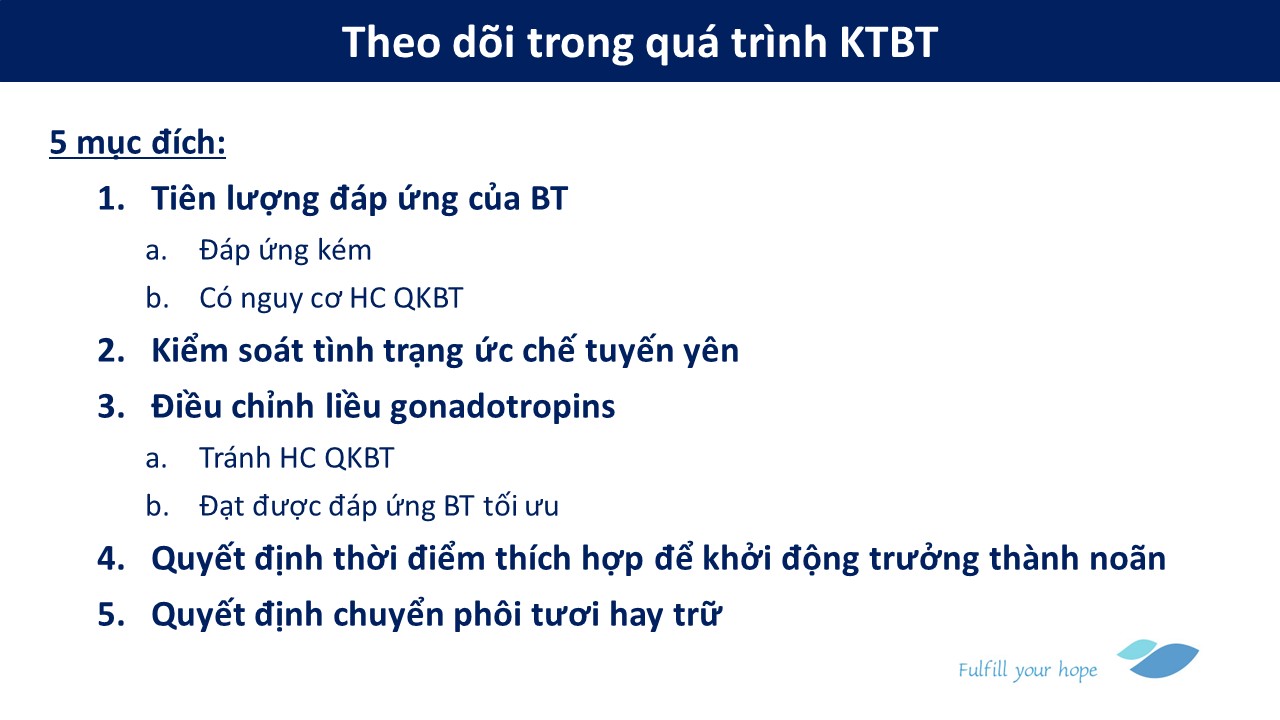 Theo dõi trong quá trình KTBT

5 mục đích:

1. Tiên lượng đáp ứng của BT
 a. Đáp ứng kém
 b. Có nguy cơ HC QKBT
2. Kiểm soát tình trạng ức chế tuyến yên
3. Điều chỉnh liều gonadotropins
 a. Tránh HC QKBT
 b. Đạt được đáp ứng BT tối ưu
4. Quyết định thời điểm thích hợp để khởi động trưởng thành noãn
5. Quyết định chuyển phôi tươi hay trữ

Fulfill your hope